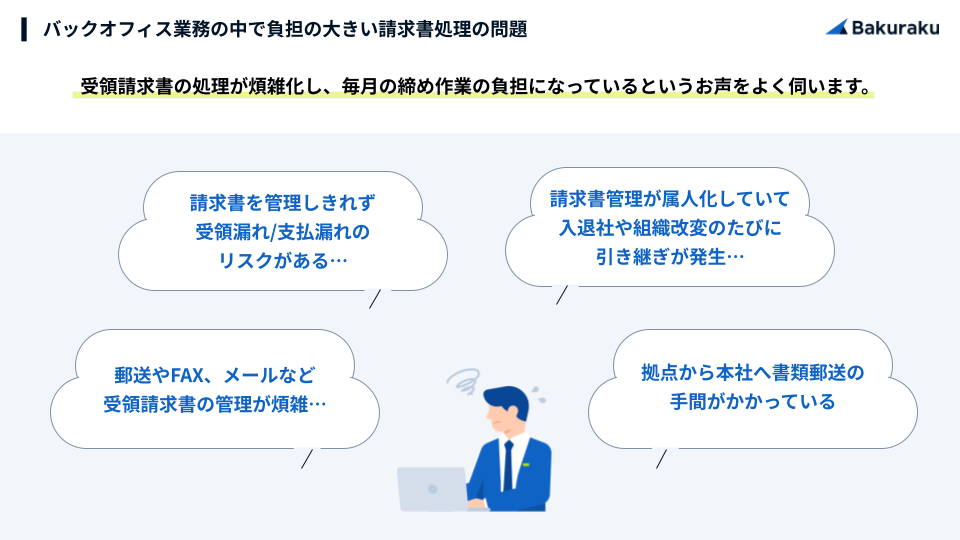 バックオフィス業務の中で負担の大きい請求書処理の問題

Bakuraku

受領請求書の処理が煩雑化し、毎月の締め作業の負担になっているというお声をよく伺います。

請求書を管理しきれず
受領漏れ/支払漏れの
リスクがある…

請求書管理が属人化していて
入退社や組織改変のたびに
引き継ぎが発生…

郵送やFAX、メールなど
受領請求書の管理が煩雑…

拠点から本社へ書類郵送の
手間がかかっている